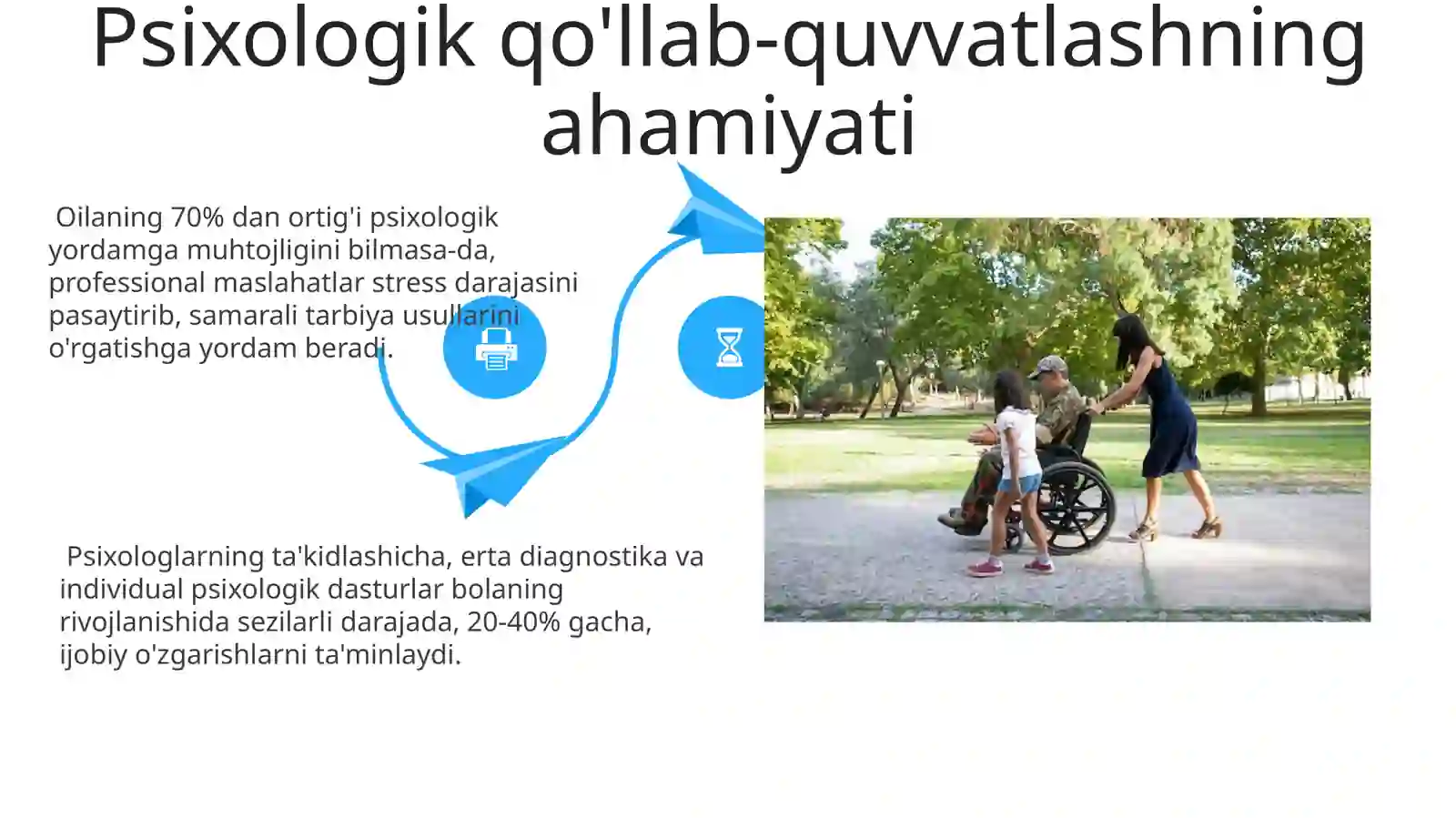 Psixologik qo'llab-quvvatlashning ahamiyati

Oilaning 70% dan ortig'i psixologik yordamga muhtojligini bilmasa-da, professional maslahatlar stress darajasini pasaytirib, samarali tarbiya usullarini o'rgatishga yordam beradi.

Psixologlarning ta'kidlashicha, erta diagnostika va individual psixologik dasturlar bolaning rivojlanishida sezilarli darajada, 20-40% gacha, ijobiy o'zgarishlarni ta'minlaydi.